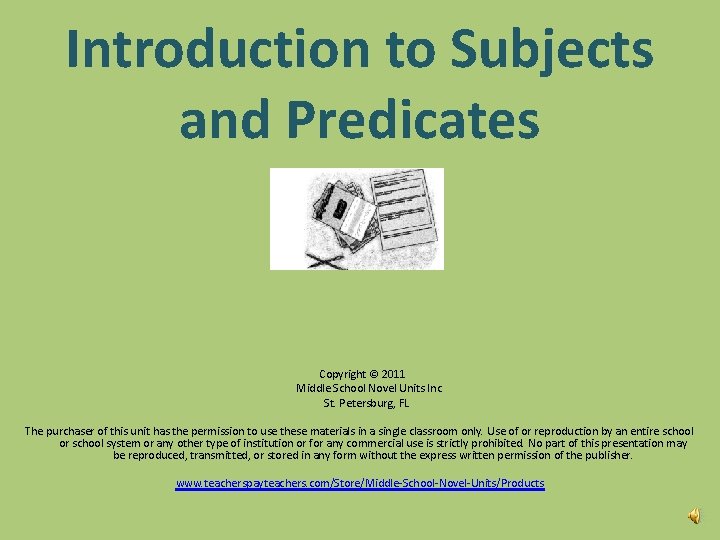 Introduction to Subjects and Predicates

Copyright © 2011
Middle School Novel Units Inc
St. Petersburg, FL

The purchaser of this unit has the permission to use these materials in a single classroom only. Use of or reproduction by an entire school or school system or any other type of institution or for any commercial use is strictly prohibited. No part of this presentation may be reproduced, transmitted, or stored in any form without the express written permission of the publisher.

www.teacherspayteachers.com/Store/Middle-School-Novel-Units/Products